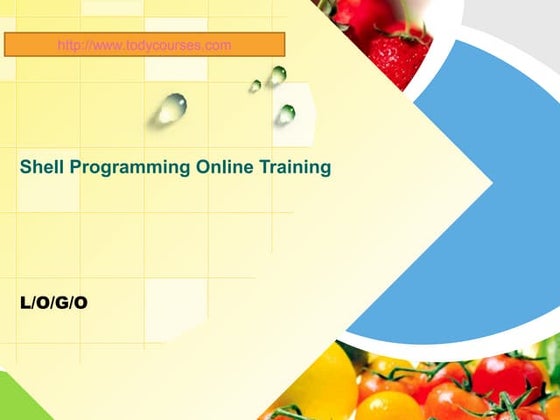 http://www.todycourses.com

Shell Programming Online Training

L/O/G/O